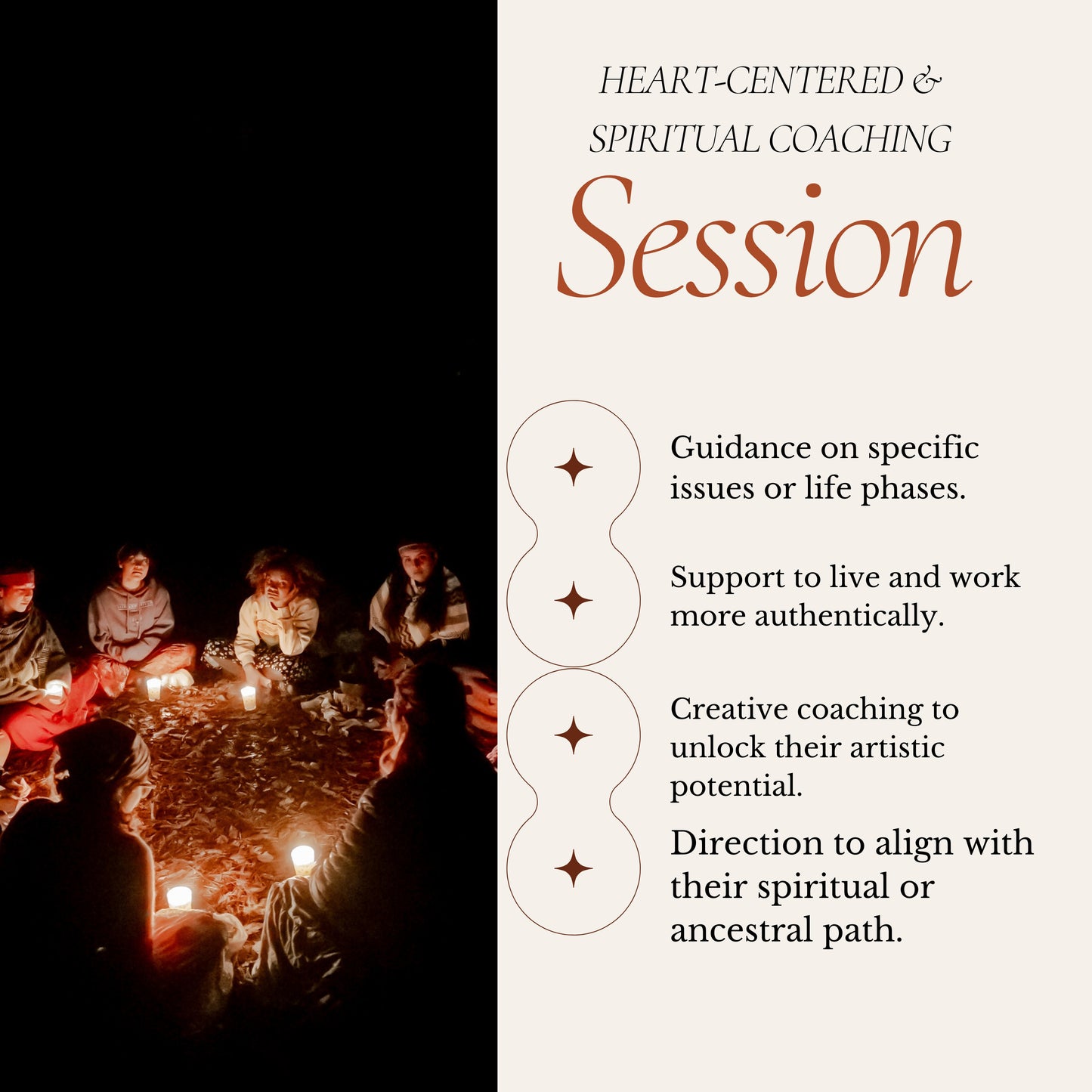 HEART-CENTERED &
SPIRITUAL COACHING
Session

Guidance on specific issues or life phases.

Support to live and work more authentically.

Creative coaching to unlock their artistic potential.

Direction to align with their spiritual or ancestral path.